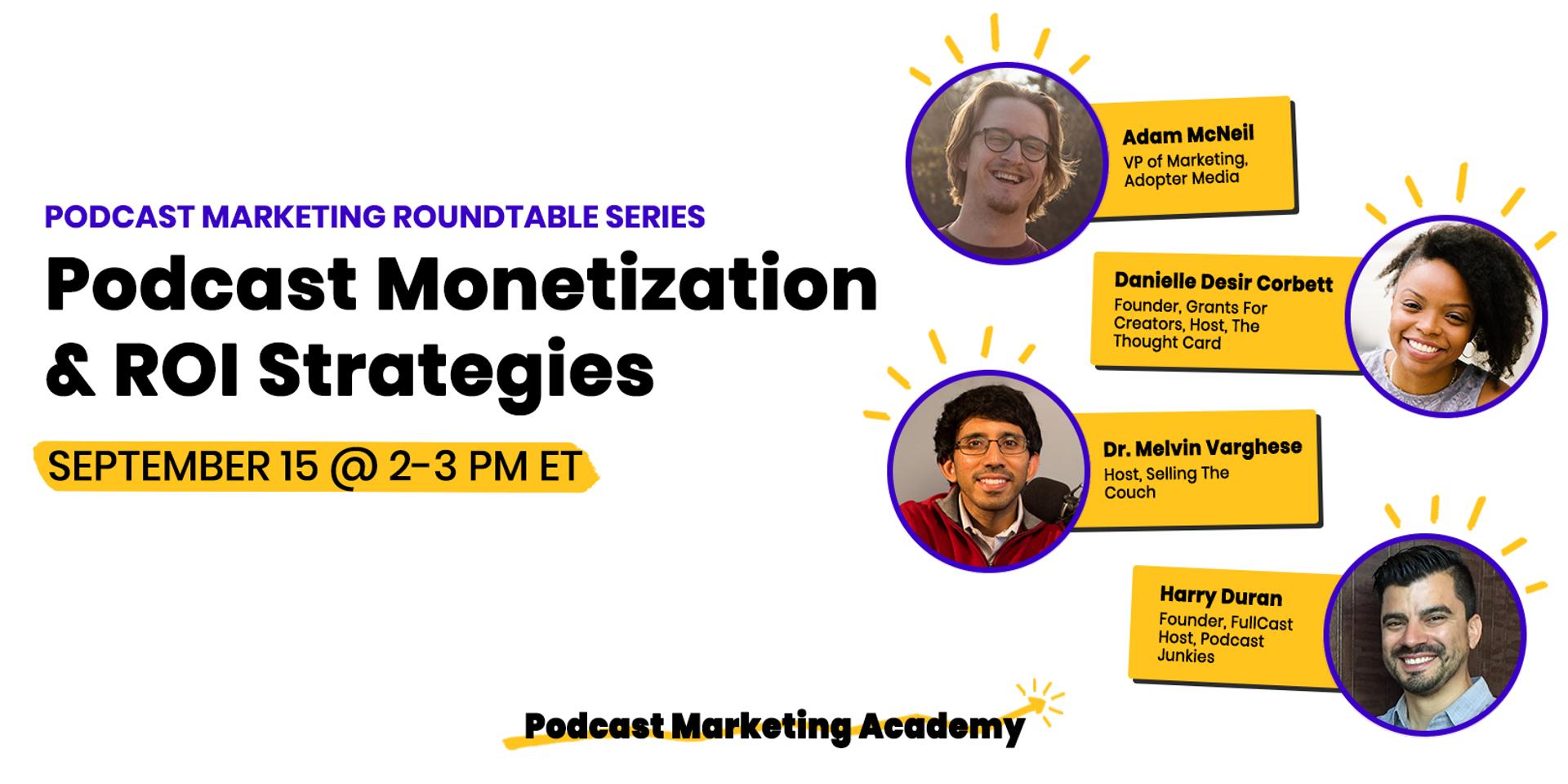 PODCAST MARKETING ROUNDTABLE SERIES

Podcast Monetization & ROI Strategies

SEPTEMBER 15 @ 2-3 PM ET

Adam McNeil
VP of Marketing, Adopter Media

Danielle Desir Corbett
Founder, Grants For Creators, Host, The Thought Card

Dr. Melvin Varghese
Host, Selling The Couch

Harry Duran
Founder, FullCast Host, Podcast Junkies

Podcast Marketing Academy